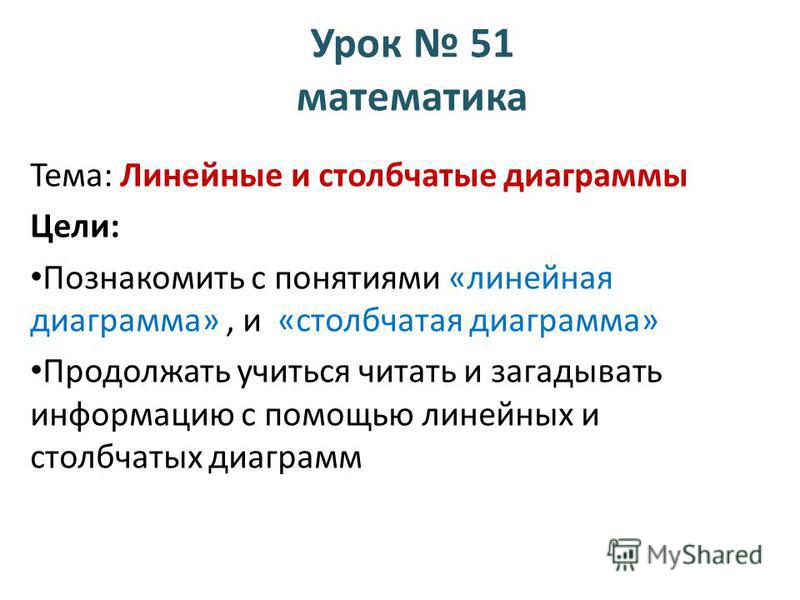 Урок № 51
математика

Тема: Линейные и столбчатые диаграммы

Цели:

• Познакомить с понятиями «линейная диаграмма» , и «столбчатая диаграмма»

• Продолжать учиться читать и загадывать информацию с помощью линейных и столбчатых диаграмм

MyShared